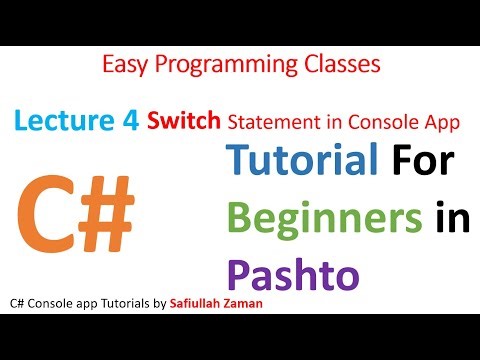 Easy Programming Classes

Lecture 4 Switch Statement in Console App

C#

Tutorial For Beginners in Pashto

C# Console app Tutorials by Safiullah Zaman